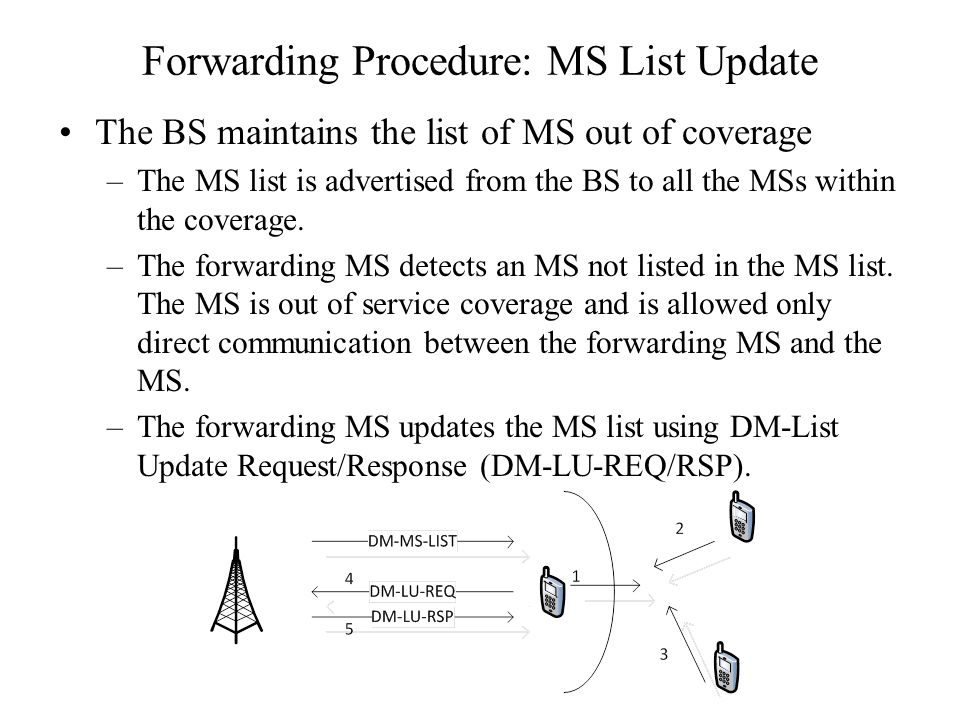 Forwarding Procedure: MS List Update

• The BS maintains the list of MS out of coverage

– The MS list is advertised from the BS to all the MSs within the coverage.

– The forwarding MS detects an MS not listed in the MS list. The MS is out of service coverage and is allowed only direct communication between the forwarding MS and the MS.

– The forwarding MS updates the MS list using DM-List Update Request/Response (DM-LU-REQ/RSP).

DM-MS-LIST
4
DM-LU-REQ
DM-LU-RSP
5
1
2
3